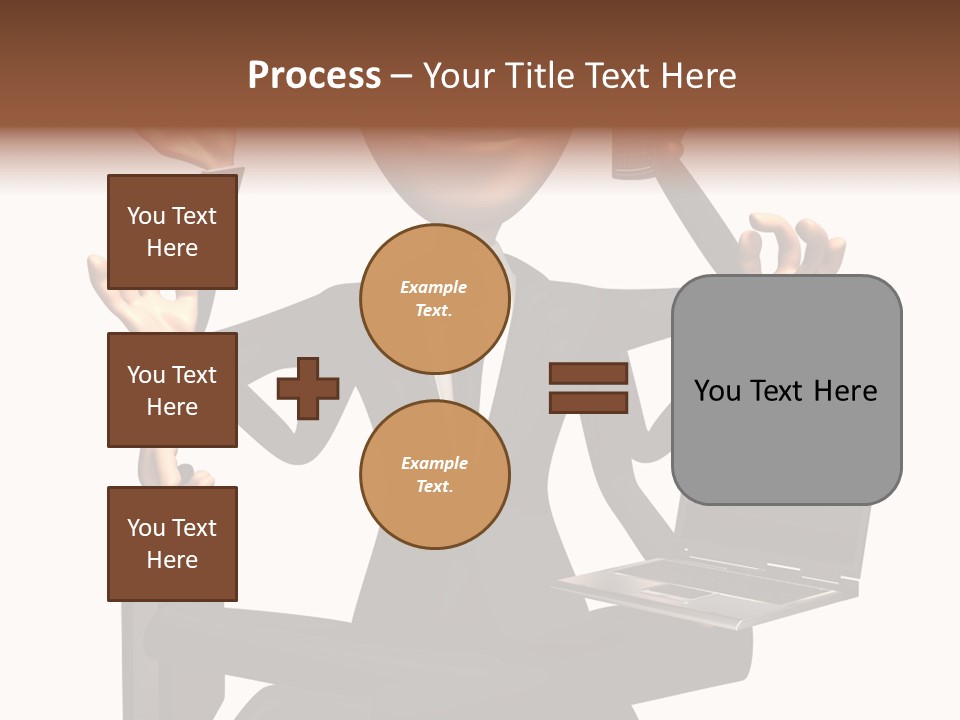 Process – Your Title Text Here

You Text Here

You Text Here

You Text Here

Example Text.

Example Text.

You Text Here